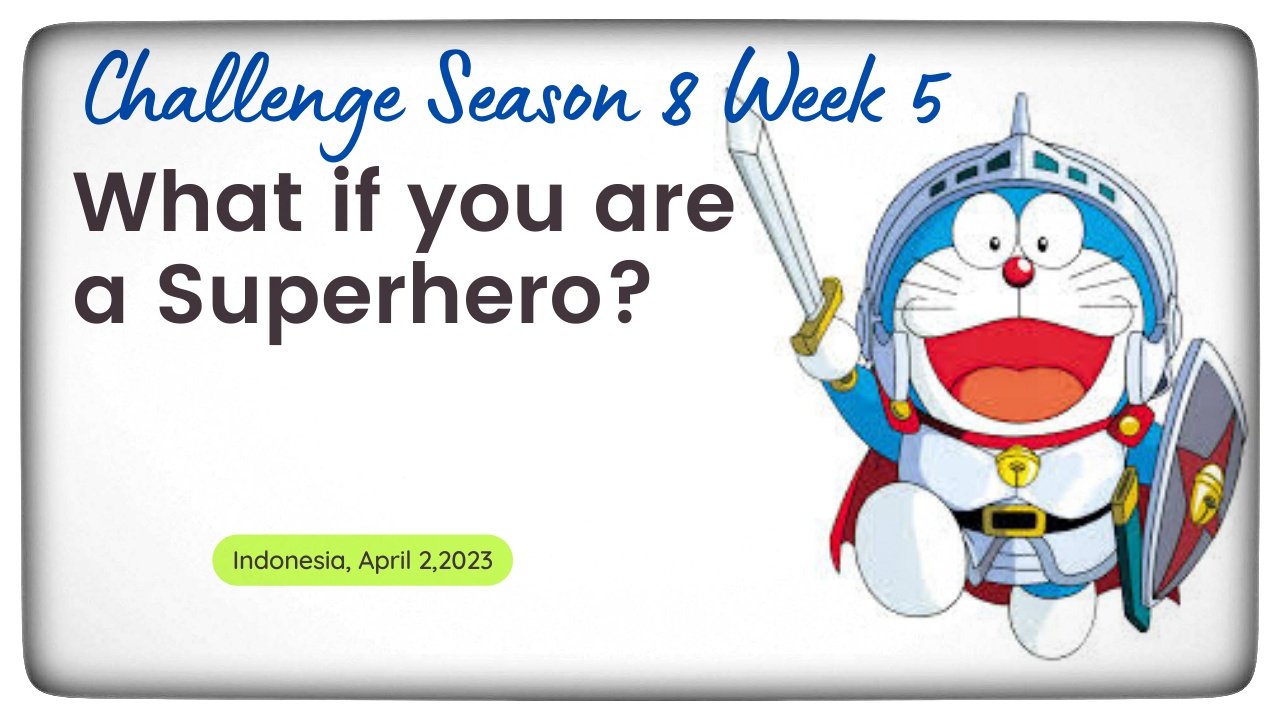 Challenge Season 8 Week 5

What if you are a Superhero?

Indonesia, April 2,2023